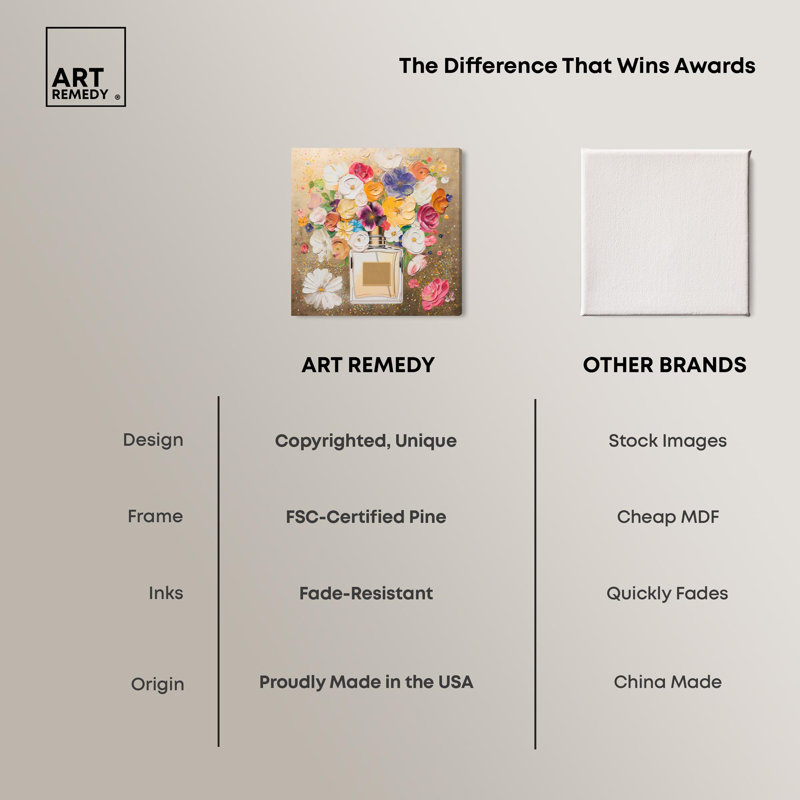 ART REMEDY ®

The Difference That Wins Awards

|  | ART REMEDY | OTHER BRANDS |
|---|---|---|
| Design | Copyrighted, Unique | Stock Images |
| Frame | FSC-Certified Pine | Cheap MDF |
| Inks | Fade-Resistant | Quickly Fades |
| Origin | Proudly Made in the USA | China Made |